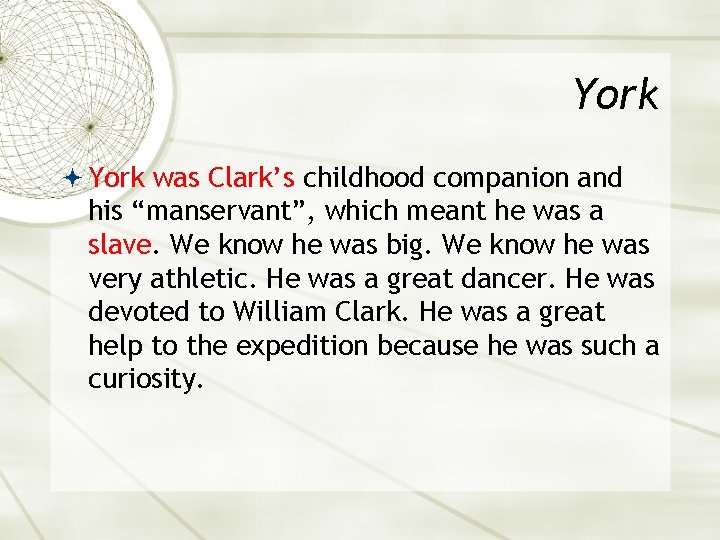 York

York was Clark’s childhood companion and his “manservant”, which meant he was a slave. We know he was big. We know he was very athletic. He was a great dancer. He was devoted to William Clark. He was a great help to the expedition because he was such a curiosity.